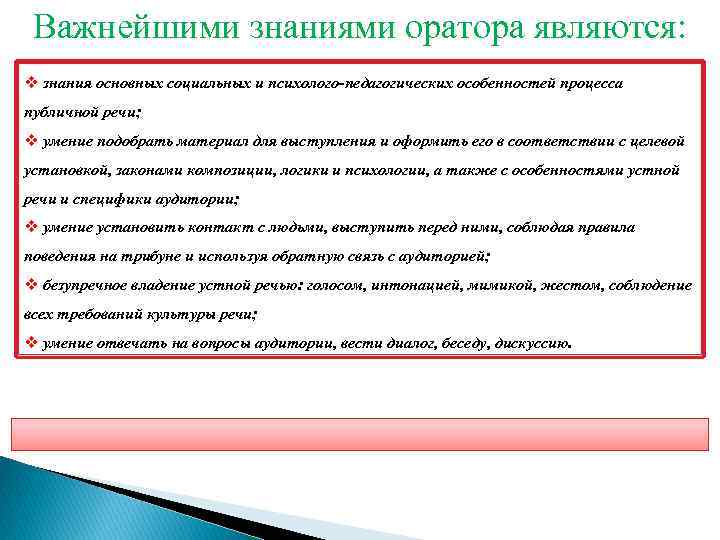 Важнейшими знаниями оратора являются:

❖ знания основных социальных и психолого-педагогических особенностей процесса публичной речи;

❖ умение подобрать материал для выступления и оформить его в соответствии с целевой установкой, законами композиции, логики и психологии, а также с особенностями устной речи и специфики аудитории;

❖ умение установить контакт с людьми, выступить перед ними, соблюдая правила поведения на трибуне и используя обратную связь с аудиторией;

❖ безупречное владение устной речью: голосом, интонацией, мимикой, жестом, соблюдение всех требований культуры речи;

❖ умение отвечать на вопросы аудитории, вести диалог, беседу, дискуссию.